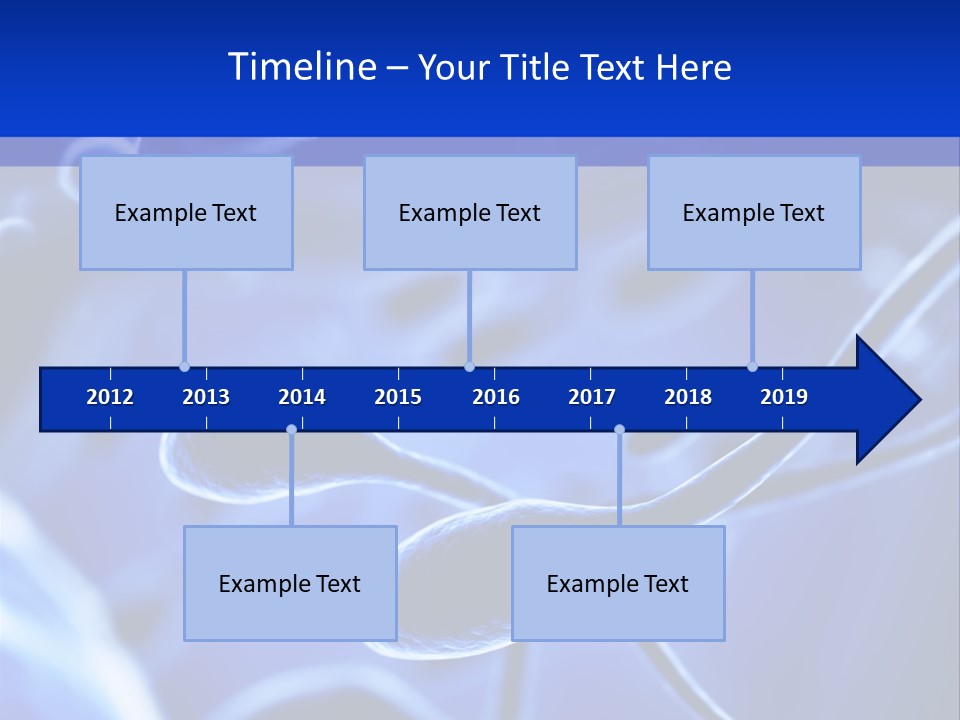 Timeline – Your Title Text Here

Example Text

Example Text

Example Text

2012 2013 2014 2015 2016 2017 2018 2019

Example Text

Example Text